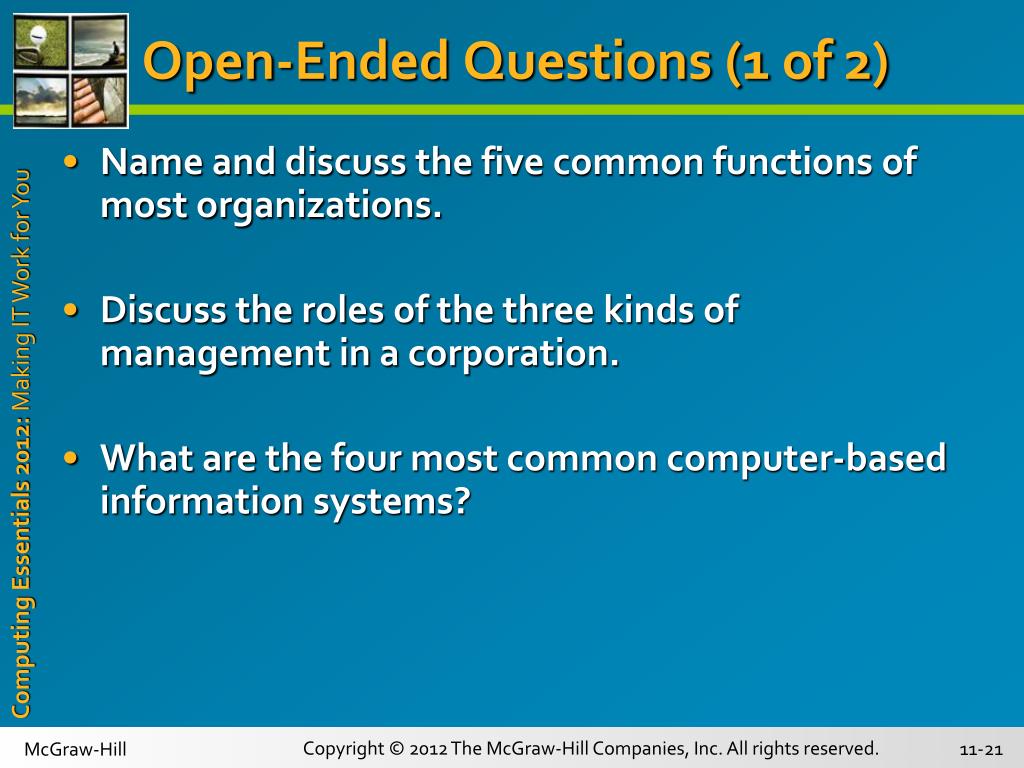 Open-Ended Questions (1 of 2)

Computing Essentials 2012: Making IT Work for You

• Name and discuss the five common functions of most organizations.

• Discuss the roles of the three kinds of management in a corporation.

• What are the four most common computer-based information systems?

McGraw-Hill

Copyright © 2012 The McGraw-Hill Companies, Inc. All rights reserved.

11-21